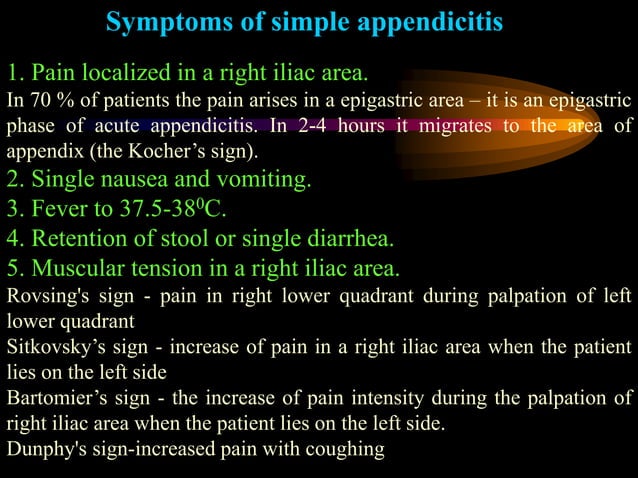 Symptoms of simple appendicitis

1. Pain localized in a right iliac area.
In 70 % of patients the pain arises in a epigastric area – it is an epigastric phase of acute appendicitis. In 2-4 hours it migrates to the area of appendix (the Kocher's sign).
2. Single nausea and vomiting.
3. Fever to 37.5-38$^0$C.
4. Retention of stool or single diarrhea.
5. Muscular tension in a right iliac area.
Rovsing's sign - pain in right lower quadrant during palpation of left lower quadrant
Sitkovsky's sign - increase of pain in a right iliac area when the patient lies on the left side
Bartomier's sign - the increase of pain intensity during the palpation of right iliac area when the patient lies on the left side.
Dunphy's sign-increased pain with coughing